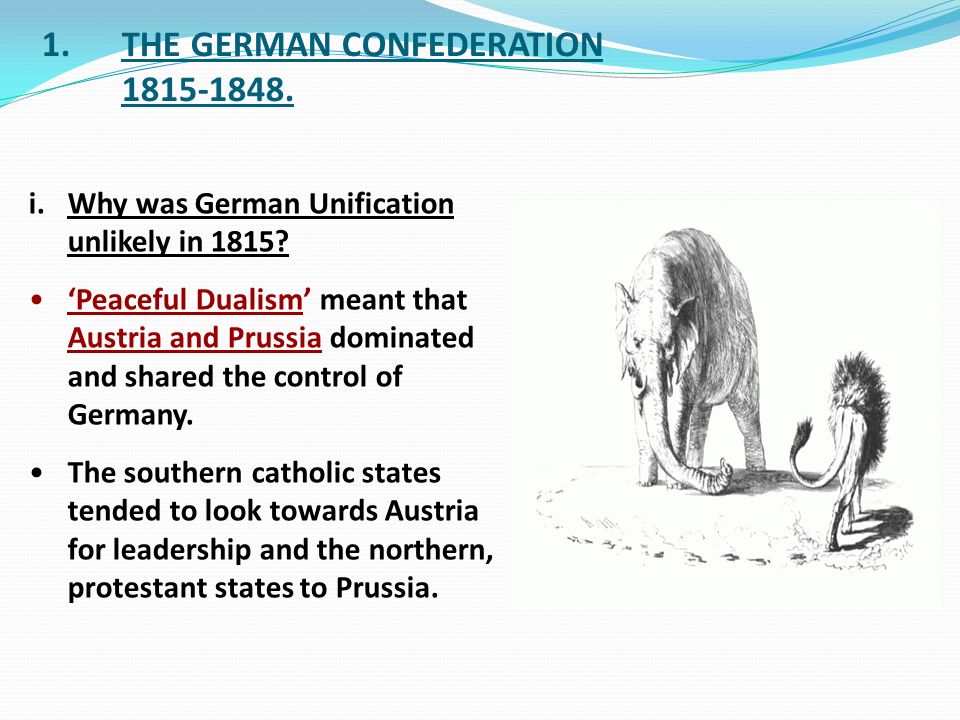 1. THE GERMAN CONFEDERATION 1815-1848.

i. Why was German Unification unlikely in 1815?

• ‘Peaceful Dualism’ meant that Austria and Prussia dominated and shared the control of Germany.

• The southern catholic states tended to look towards Austria for leadership and the northern, protestant states to Prussia.